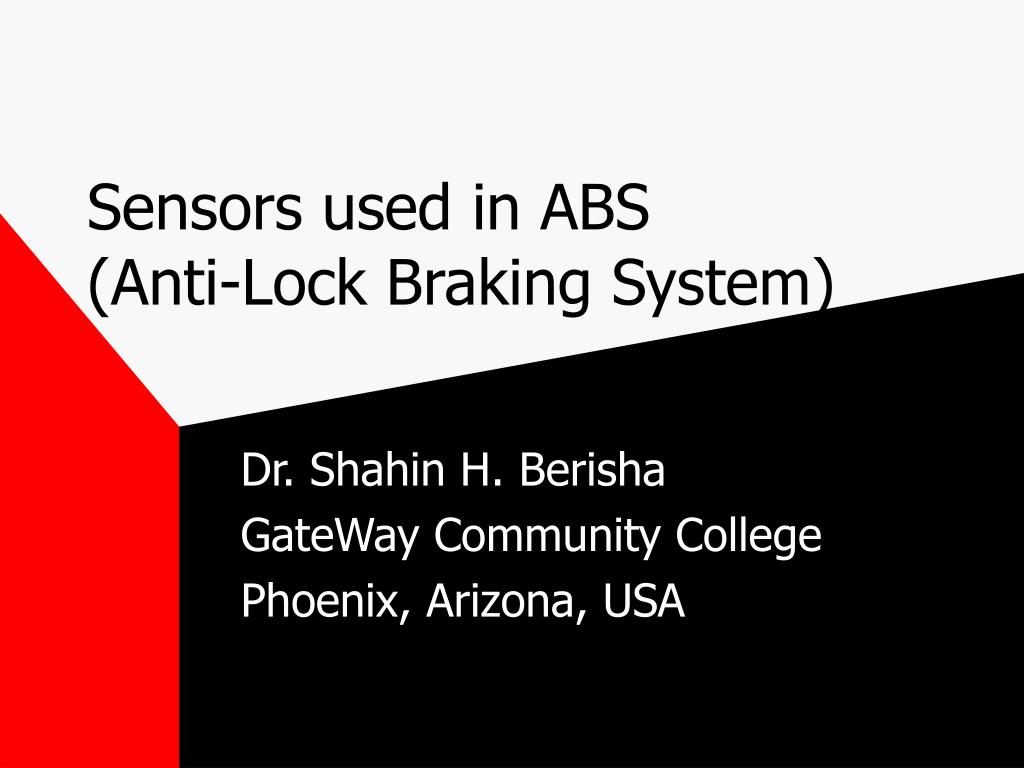 Sensors used in ABS
(Anti-Lock Braking System)

Dr. Shahin H. Berisha
GateWay Community College
Phoenix, Arizona, USA